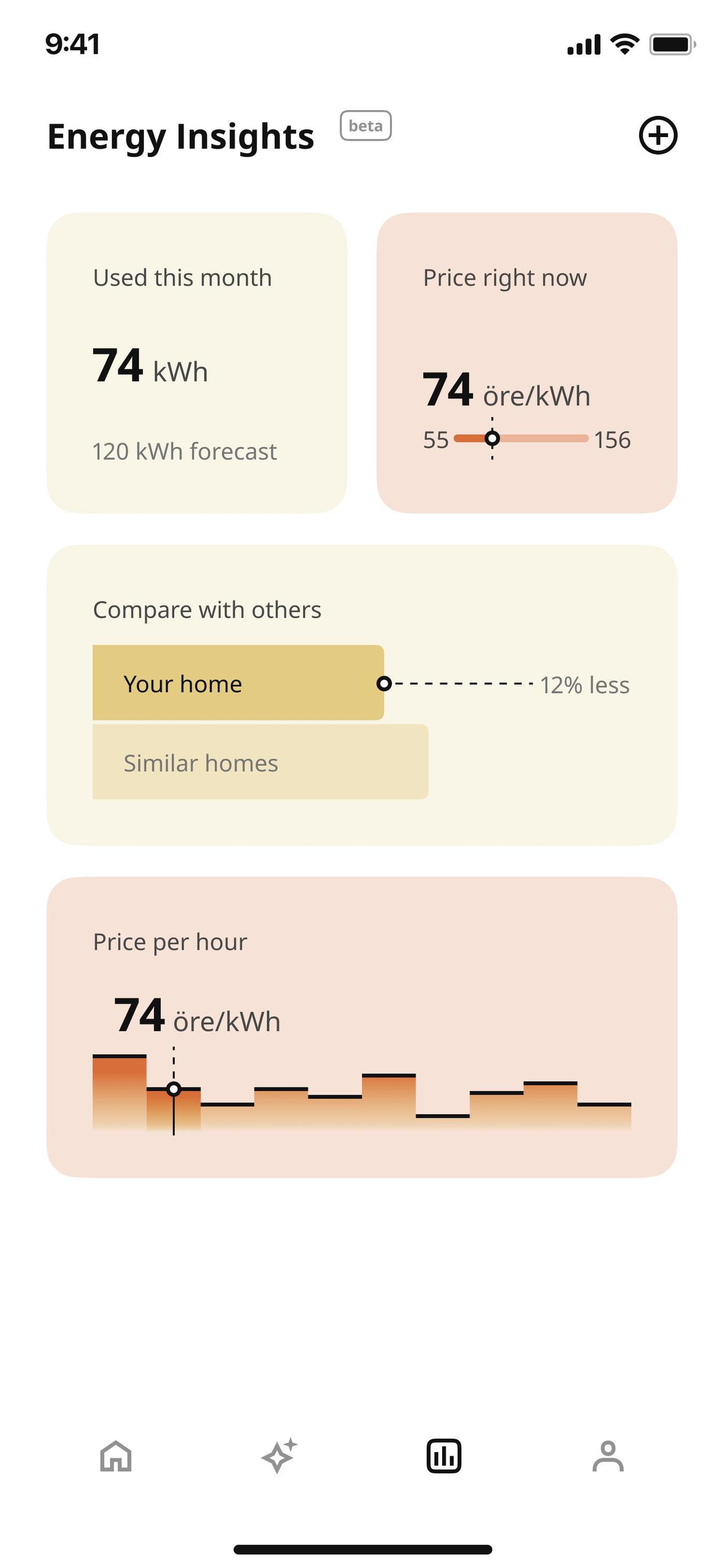 9:41

Energy Insights beta

Used this month

74 kWh

120 kWh forecast

Price right now

74 öre/kWh

55 156

Compare with others

Your home

12% less

Similar homes

Price per hour

74 öre/kWh